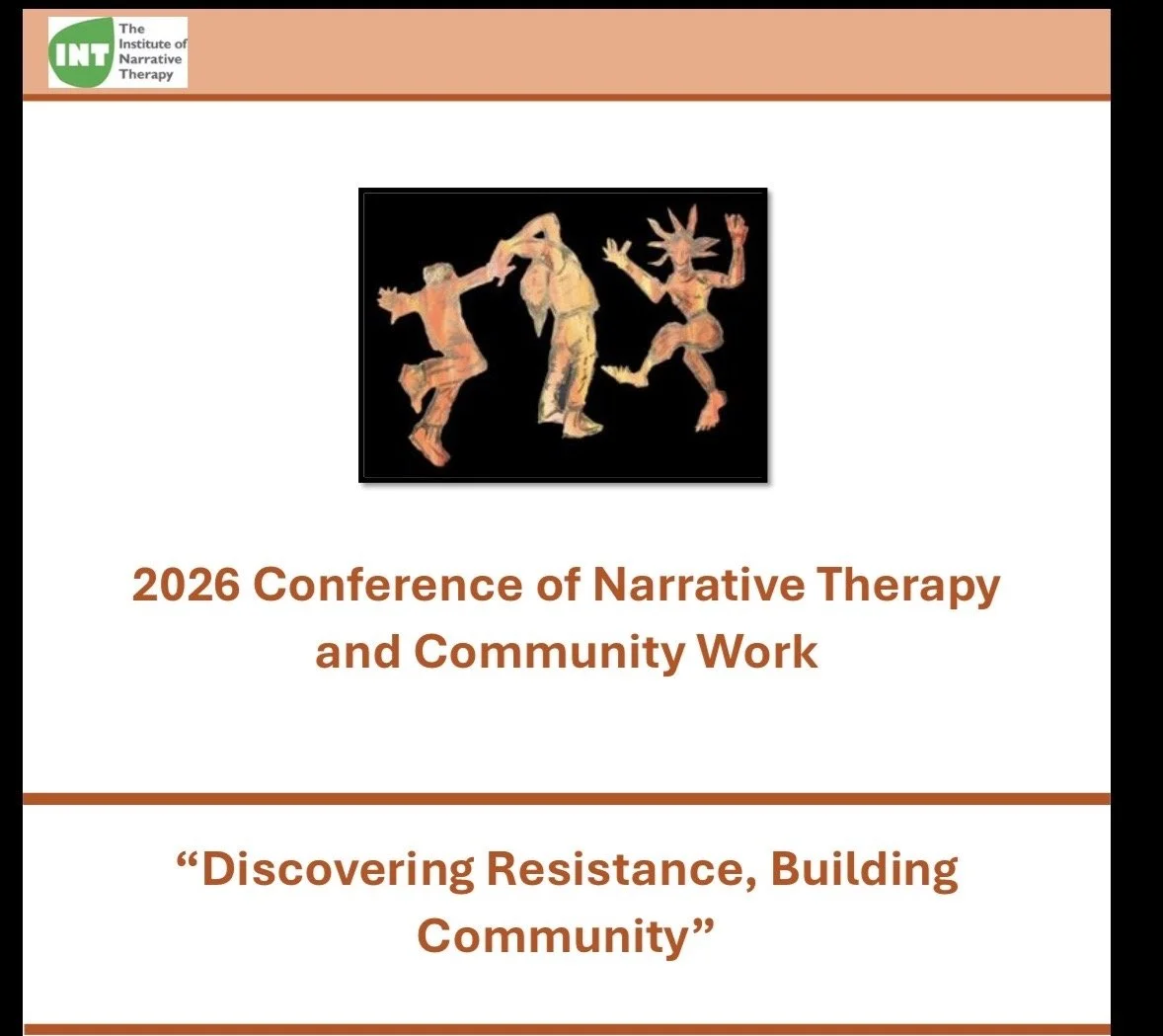 INT The Institute of Narrative Therapy

2026 Conference of Narrative Therapy and Community Work

“Discovering Resistance, Building Community”